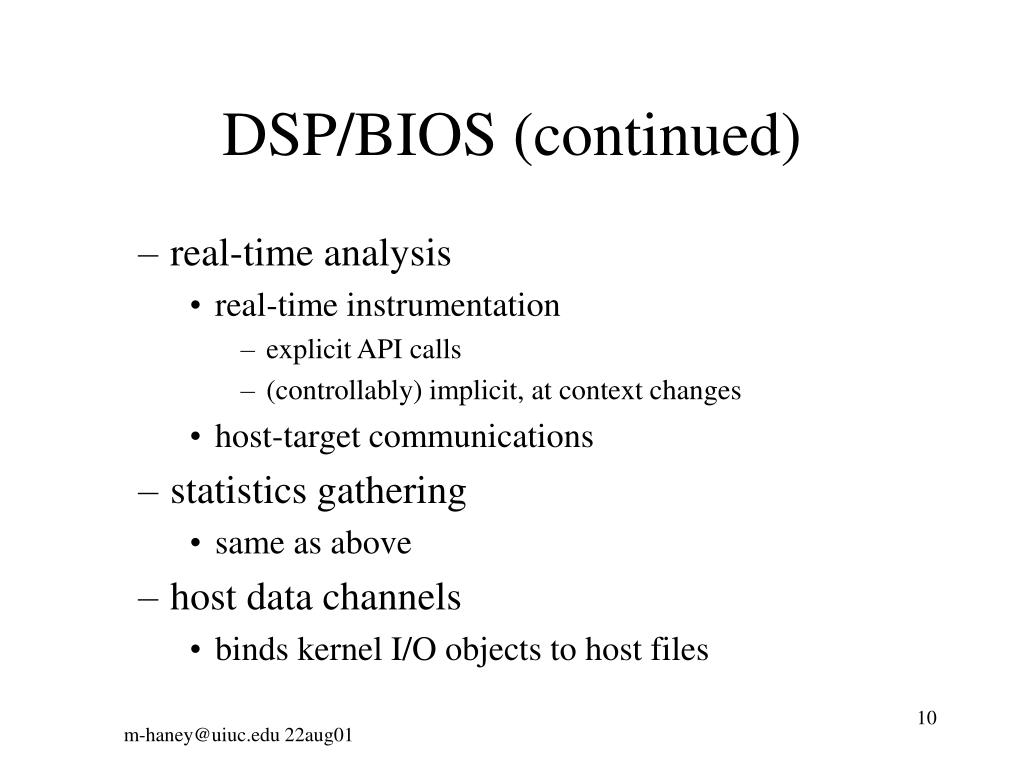 DSP/BIOS (continued)

– real-time analysis
• real-time instrumentation
– explicit API calls
– (controllably) implicit, at context changes
• host-target communications
– statistics gathering
• same as above
– host data channels
• binds kernel I/O objects to host files

10

m-haney@uiuc.edu 22aug01